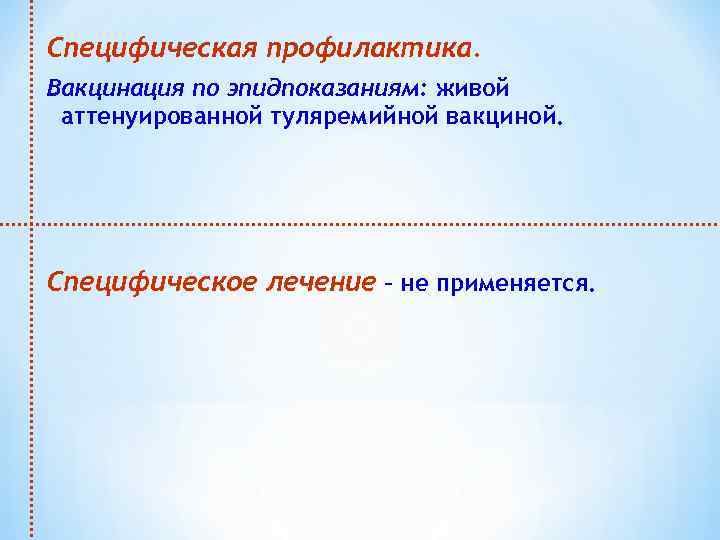 Специфическая профилактика.

Вакцинация по эпидпоказаниям: живой аттенуированной туляремийной вакциной.

Специфическое лечение – не применяется.